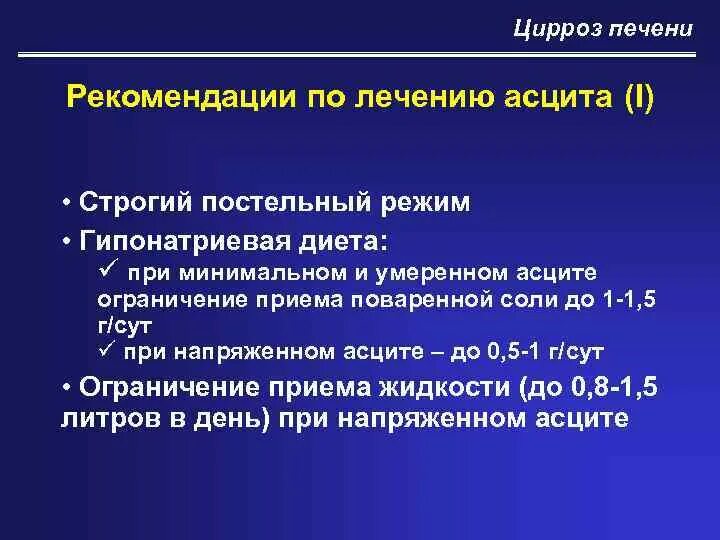 Цирроз печени

Рекомендации по лечению асцита (I)

• Строгий постельный режим
• Гипонатриевая диета:
✓ при минимальном и умеренном асците ограничение приема поваренной соли до 1-1,5 г/сут
✓ при напряженном асците – до 0,5-1 г/сут
• Ограничение приема жидкости (до 0,8-1,5 литров в день) при напряженном асците